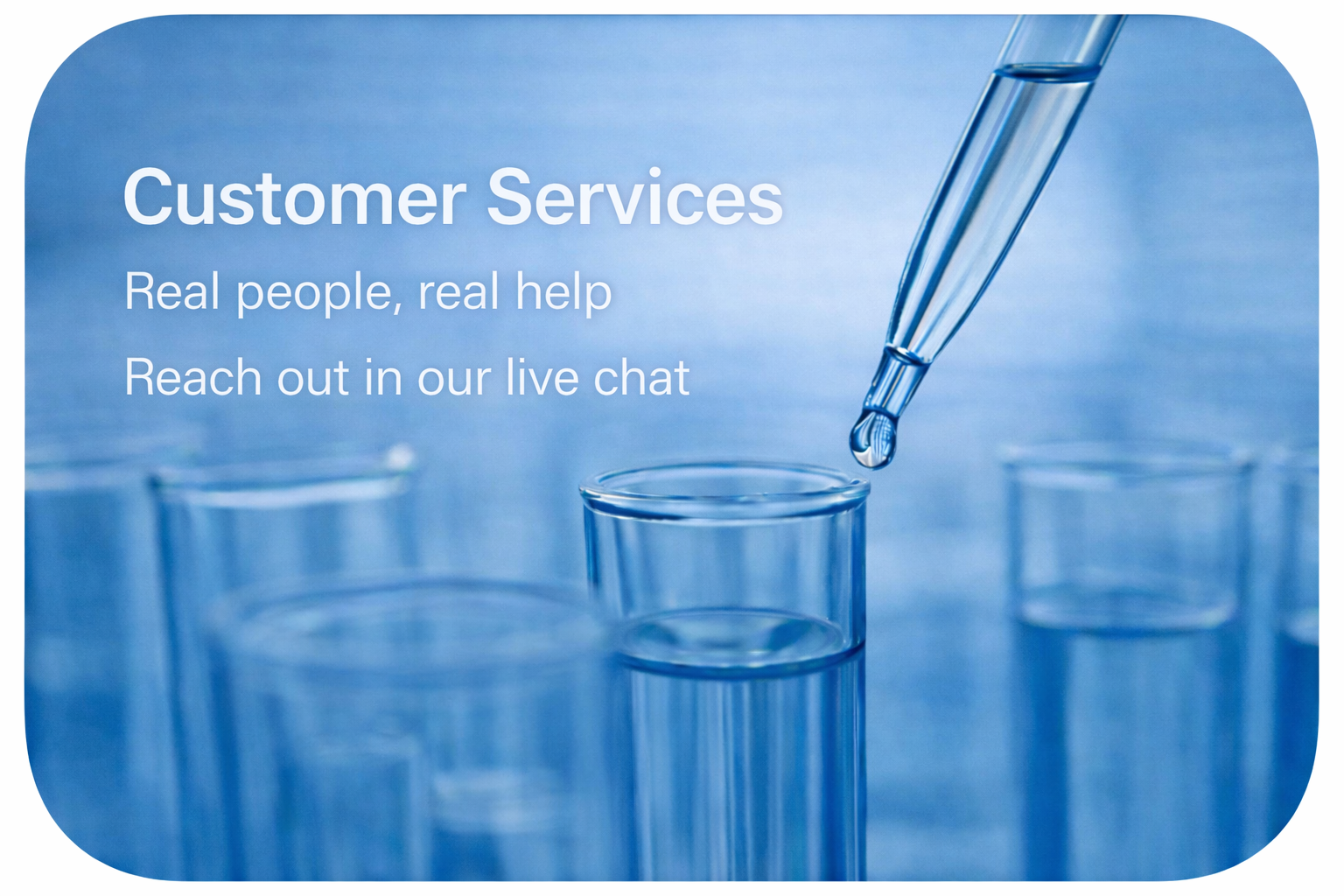 Customer Services

Real people, real help

Reach out in our live chat